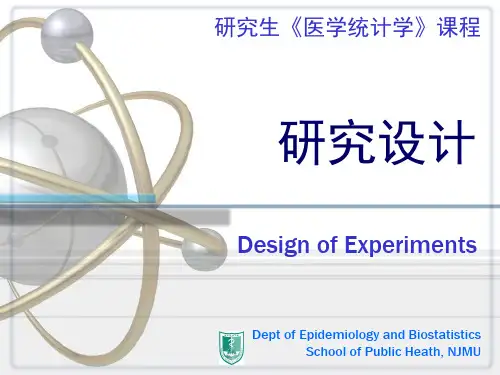 研究生《医学统计学》课程

研究设计

Design of Experiments

Dept of Epidemiology and Biostatistics
School of Public Heath, NJMU